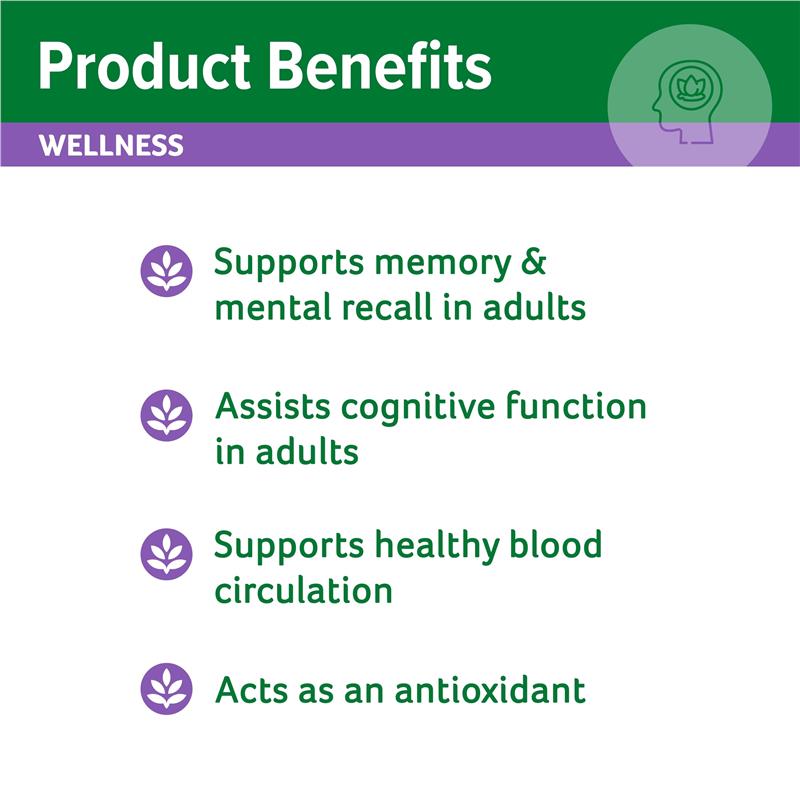 Product Benefits

WELLNESS

Supports memory & mental recall in adults

Assists cognitive function in adults

Supports healthy blood circulation

Acts as an antioxidant